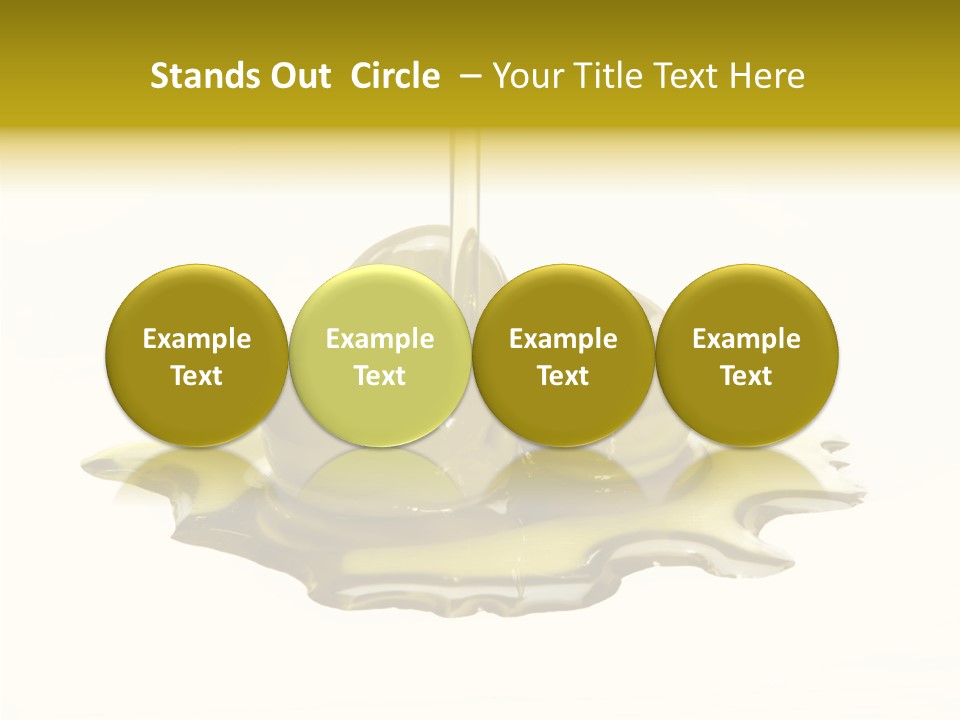 Stands Out Circle – Your Title Text Here

Example Text

Example Text

Example Text

Example Text